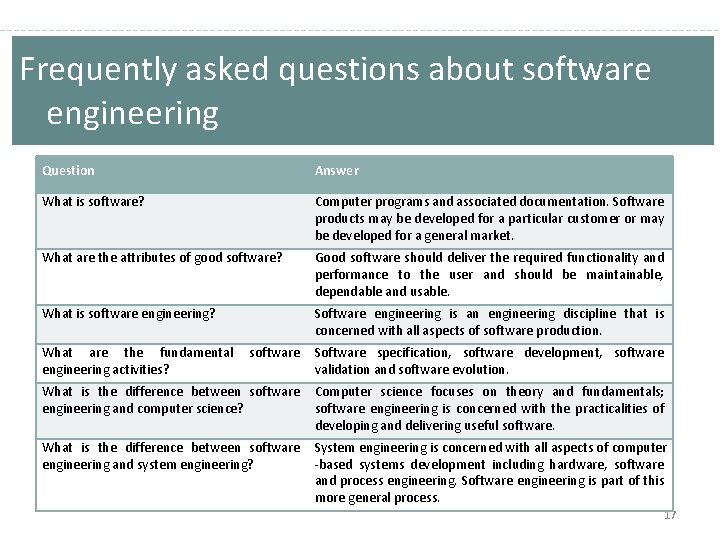 Frequently asked questions about software engineering

| Question | Answer |
|---|---|
| What is software? | Computer programs and associated documentation. Software products may be developed for a particular customer or may be developed for a general market. |
| What are the attributes of good software? | Good software should deliver the required functionality and performance to the user and should be maintainable, dependable and usable. |
| What is software engineering? | Software engineering is an engineering discipline that is concerned with all aspects of software production. |
| What are the fundamental software engineering activities? | Software specification, software development, software validation and software evolution. |
| What is the difference between software engineering and computer science? | Computer science focuses on theory and fundamentals; software engineering is concerned with the practicalities of developing and delivering useful software. |
| What is the difference between software engineering and system engineering? | System engineering is concerned with all aspects of computer -based systems development including hardware, software and process engineering. Software engineering is part of this more general process. |

17